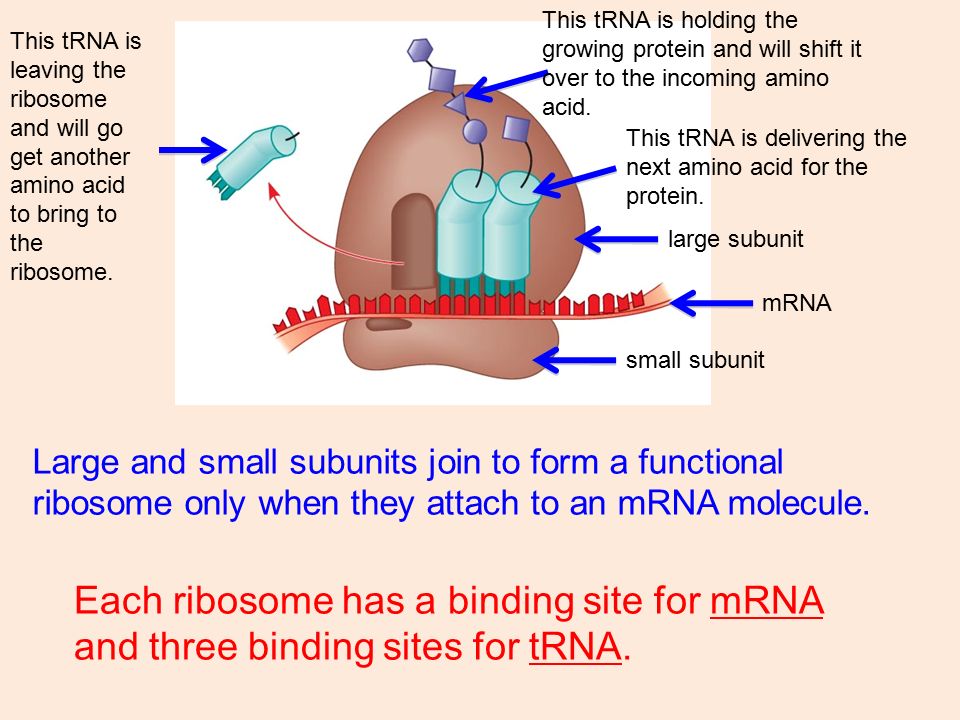 This tRNA is leaving the ribosome and will go get another amino acid to bring to the ribosome.

This tRNA is holding the growing protein and will shift it over to the incoming amino acid.

This tRNA is delivering the next amino acid for the protein.

large subunit

mRNA

small subunit

Large and small subunits join to form a functional ribosome only when they attach to an mRNA molecule.

Each ribosome has a binding site for mRNA and three binding sites for tRNA.